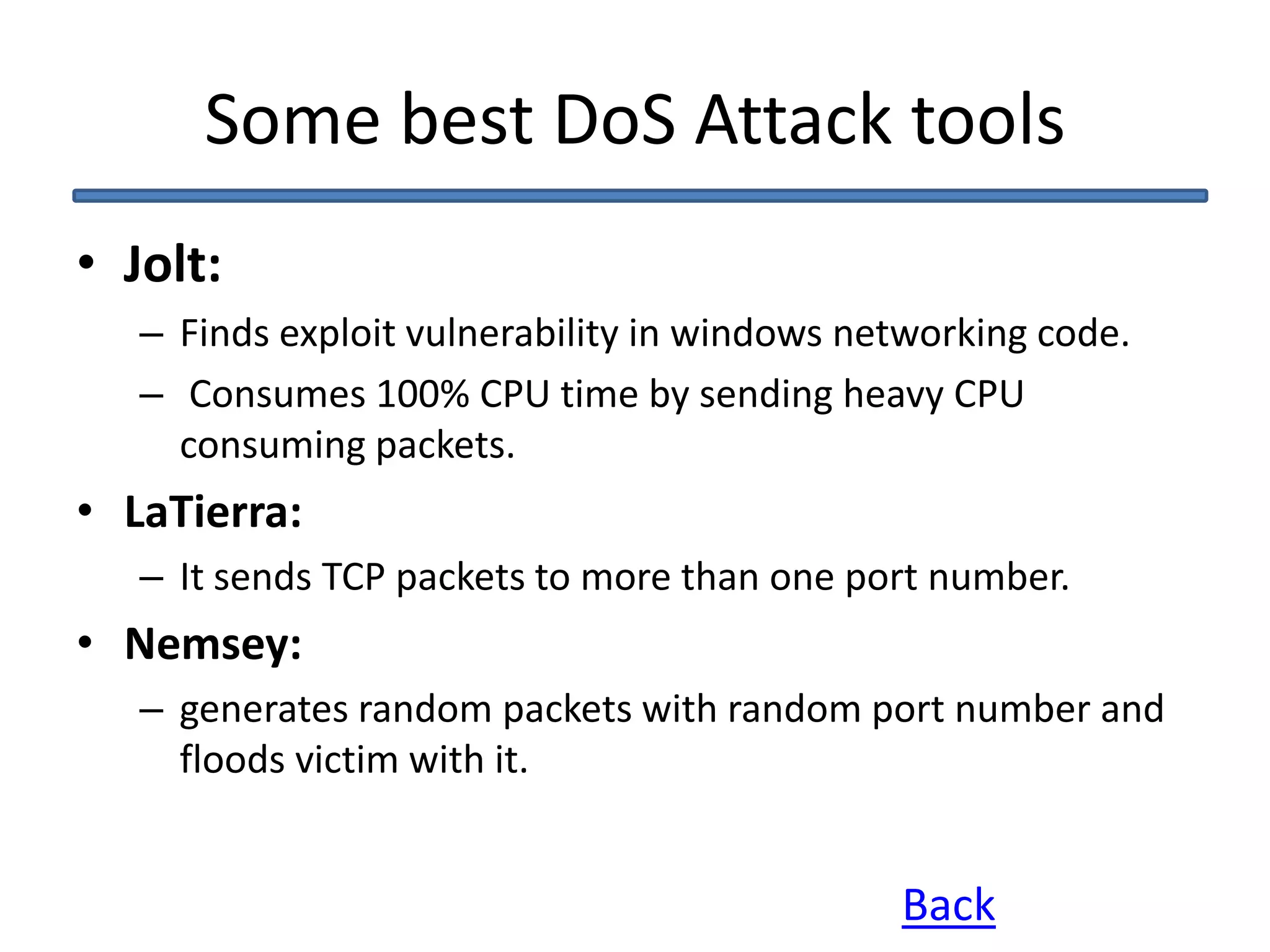 Some best DoS Attack tools

• Jolt:
– Finds exploit vulnerability in windows networking code.
– Consumes 100% CPU time by sending heavy CPU consuming packets.

• LaTierra:
– It sends TCP packets to more than one port number.

• Nemsey:
– generates random packets with random port number and floods victim with it.

Back